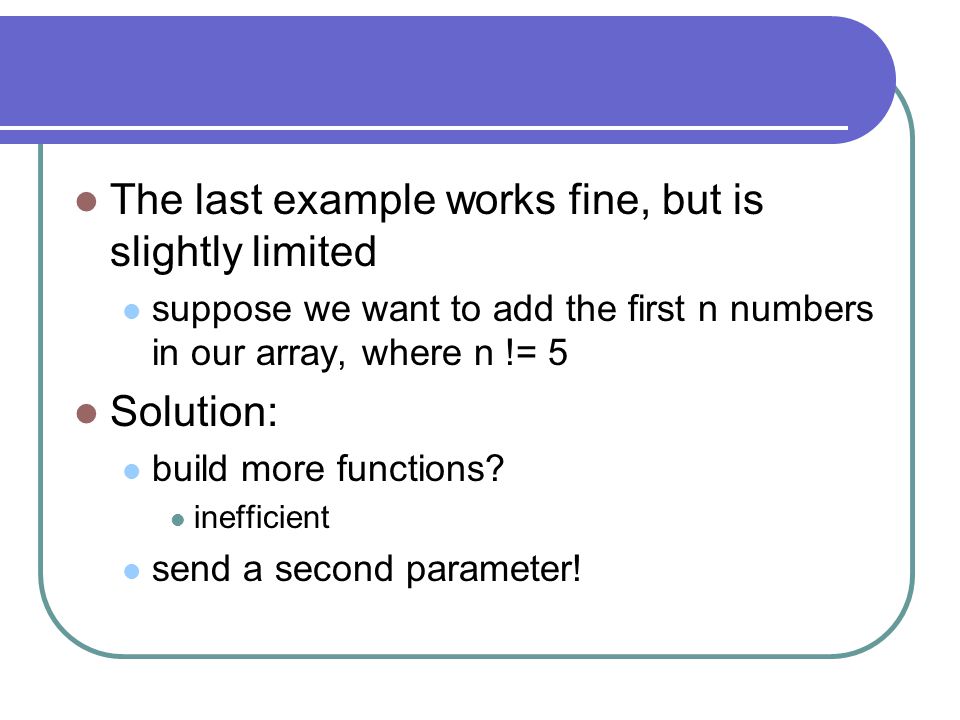 The last example works fine, but is slightly limited

suppose we want to add the first n numbers in our array, where n != 5

Solution:

build more functions?

inefficient

send a second parameter!